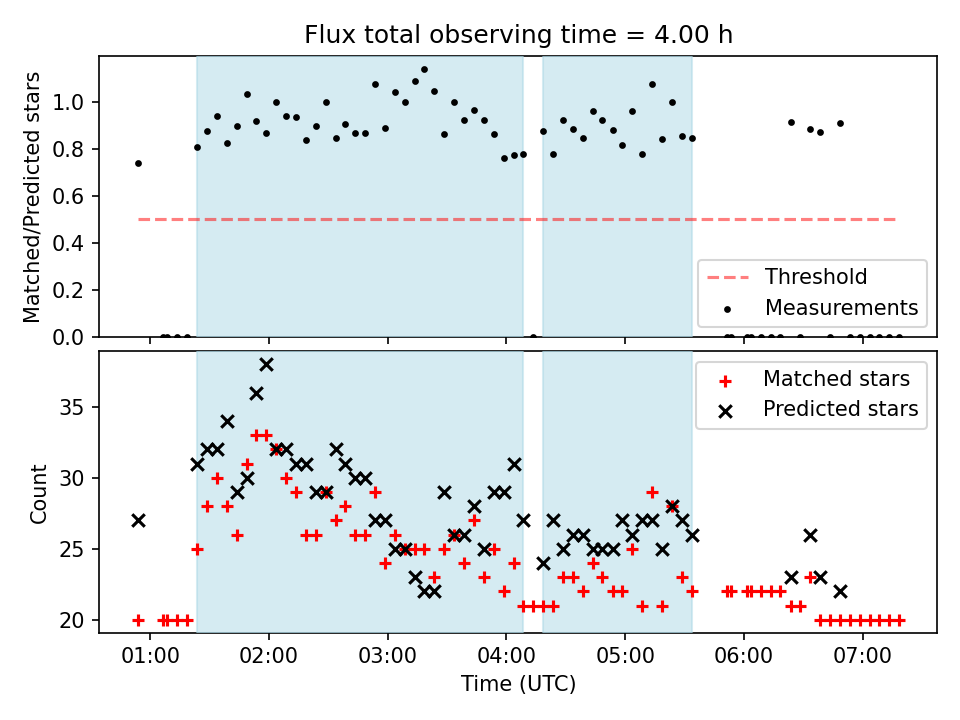 Flux total observing time = 4.00 h

Matched/Predicted stars

1.0
0.8
0.6
0.4
0.2
0.0

Threshold
Measurements

Count

35
30
25
20

Matched stars
Predicted stars

01:00
02:00
03:00
04:00
05:00
06:00
07:00

Time (UTC)